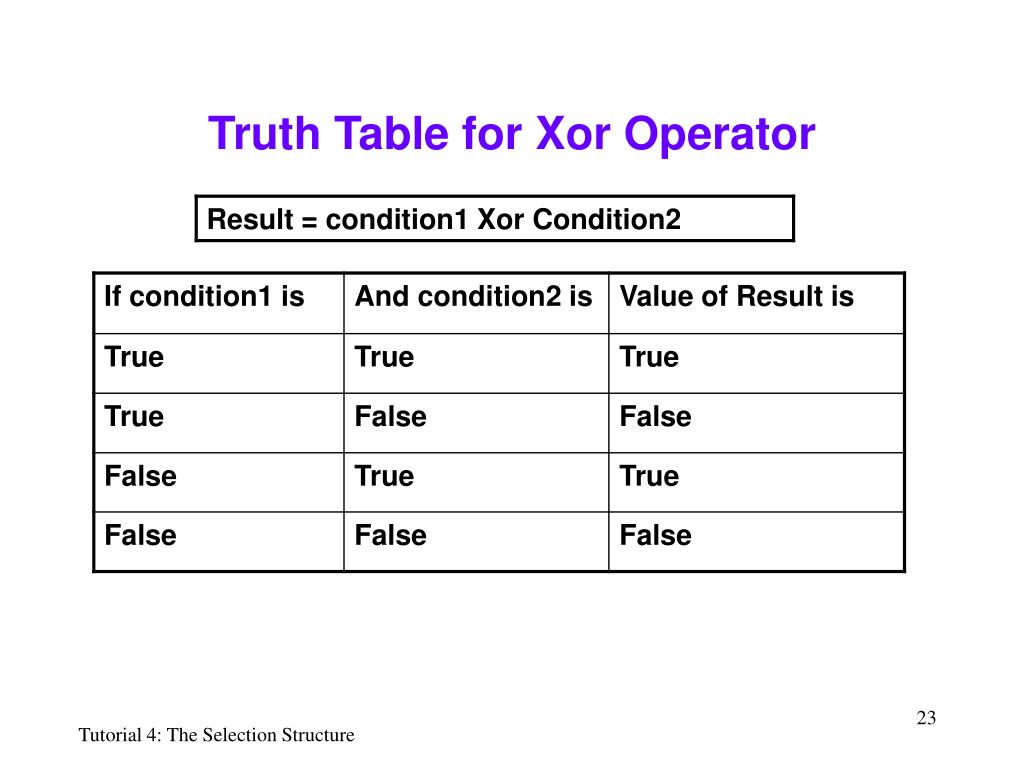 Truth Table for Xor Operator

Result = condition1 Xor Condition2

| If condition1 is | And condition2 is | Value of Result is |
|---|---|---|
| True | True | True |
| True | False | False |
| False | True | True |
| False | False | False |

23

Tutorial 4: The Selection Structure